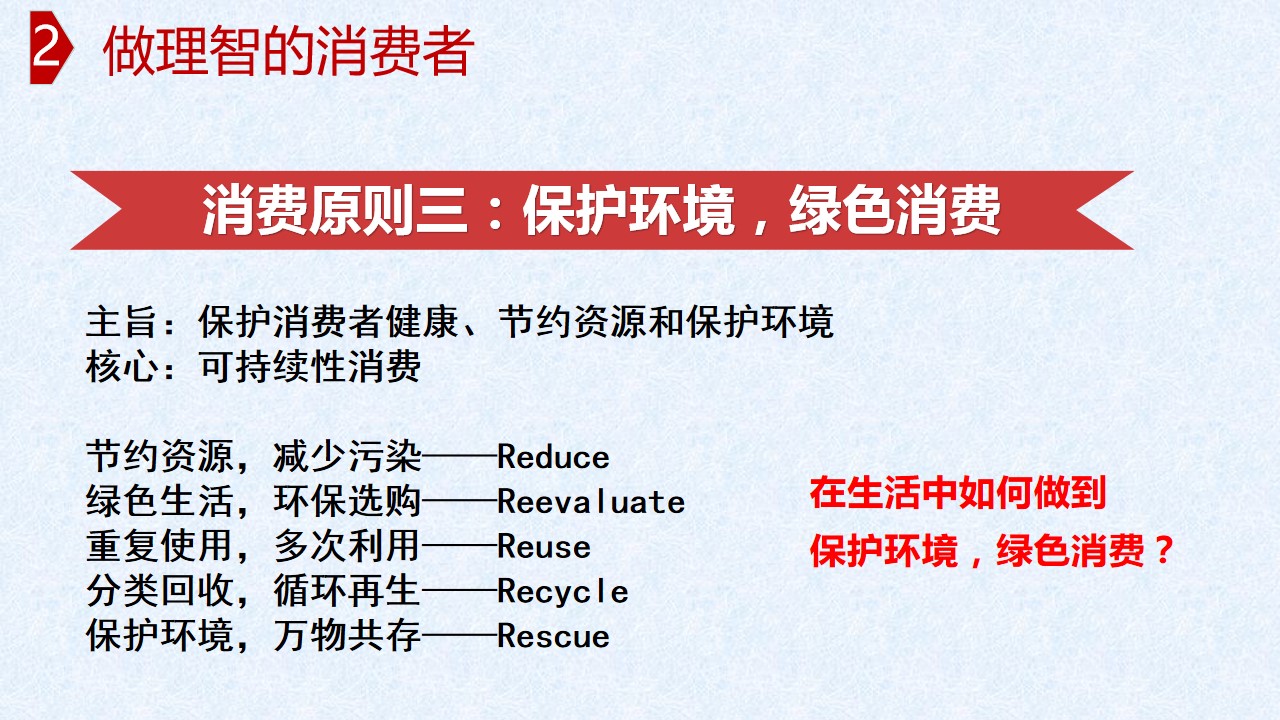 2 做理智的消费者

消费原则三：保护环境，绿色消费

主旨：保护消费者健康、节约资源和保护环境
核心：可持续性消费

节约资源，减少污染——Reduce
绿色生活，环保选购——Reevaluate
重复使用，多次利用——Reuse
分类回收，循环再生——Recycle
保护环境，万物共存——Rescue

在生活中如何做到
保护环境，绿色消费？